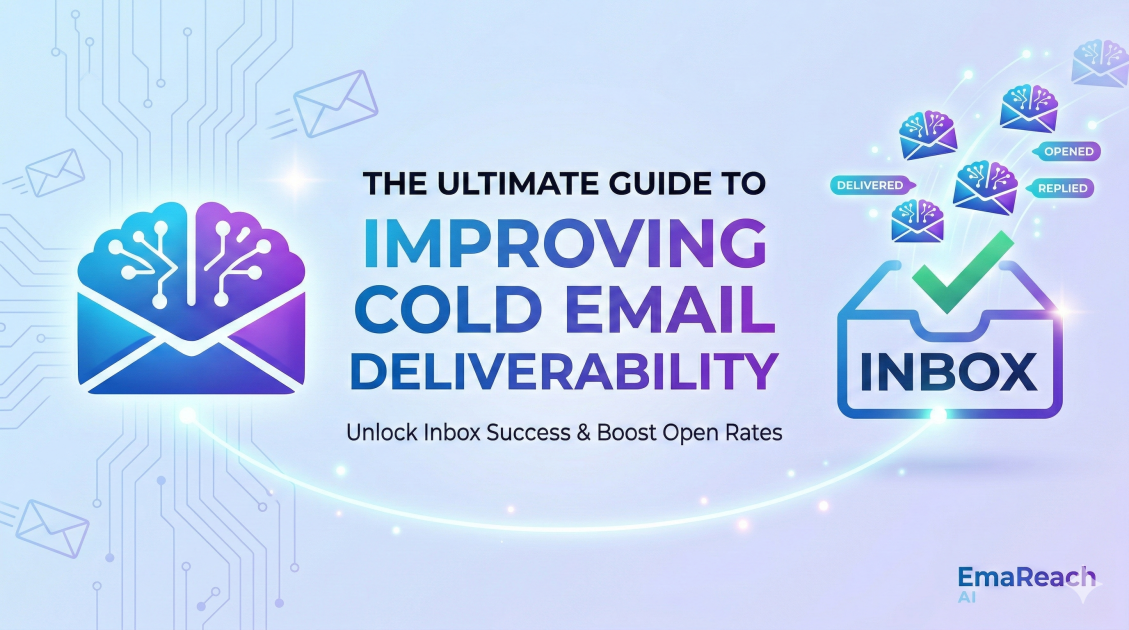 THE ULTIMATE GUIDE TO
IMPROVING COLD EMAIL DELIVERABILITY

Unlock Inbox Success & Boost Open Rates

DELIVERED

OPENED

REPLIED

INBOX

EmaReach AI